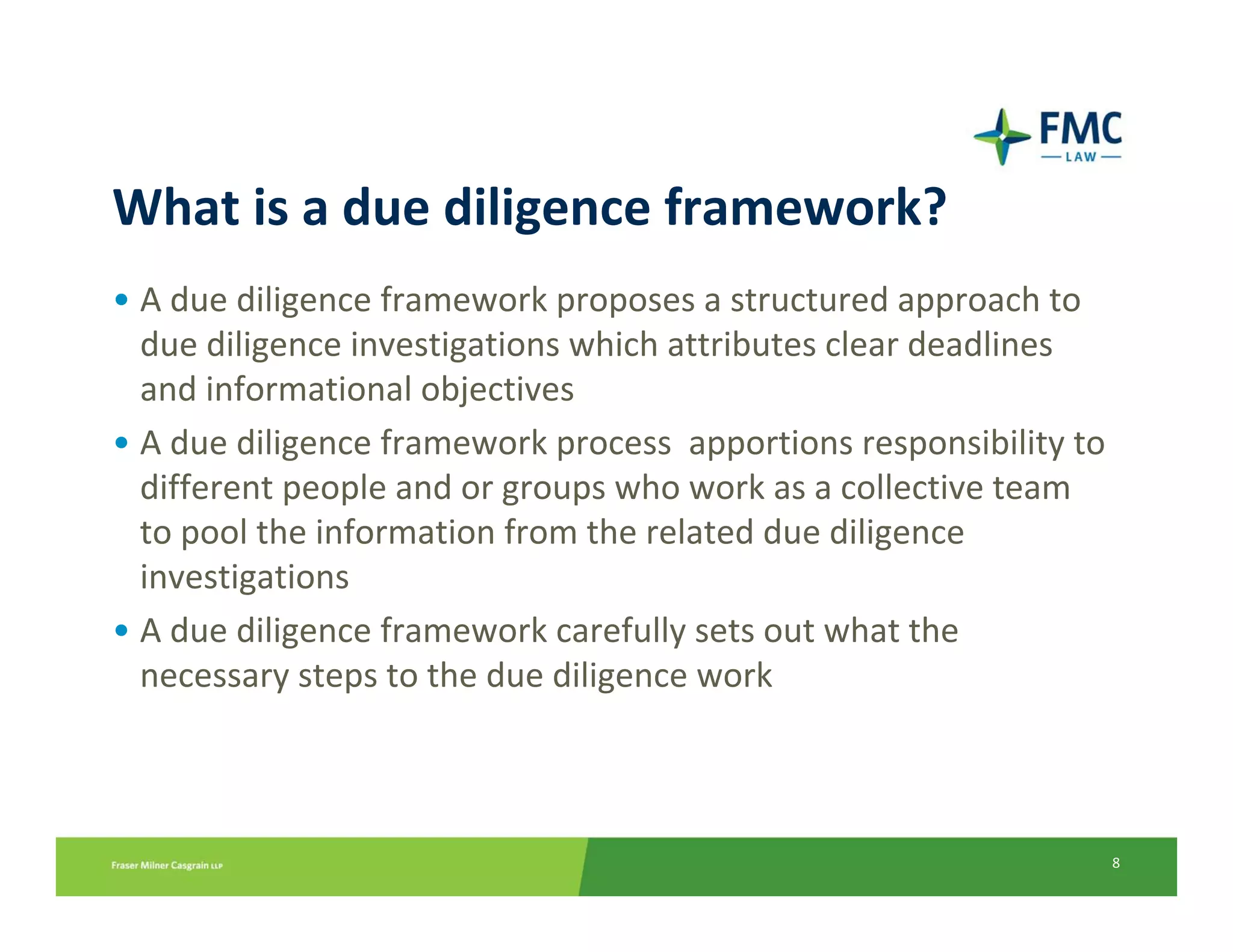 FMC
LAW

What is a due diligence framework?

• A due diligence framework proposes a structured approach to due diligence investigations which attributes clear deadlines and informational objectives

• A due diligence framework process  apportions responsibility to different people and or groups who work as a collective team to pool the information from the related due diligence investigations

• A due diligence framework carefully sets out what the necessary steps to the due diligence work

Fraser Milner Casgrain LLP

8